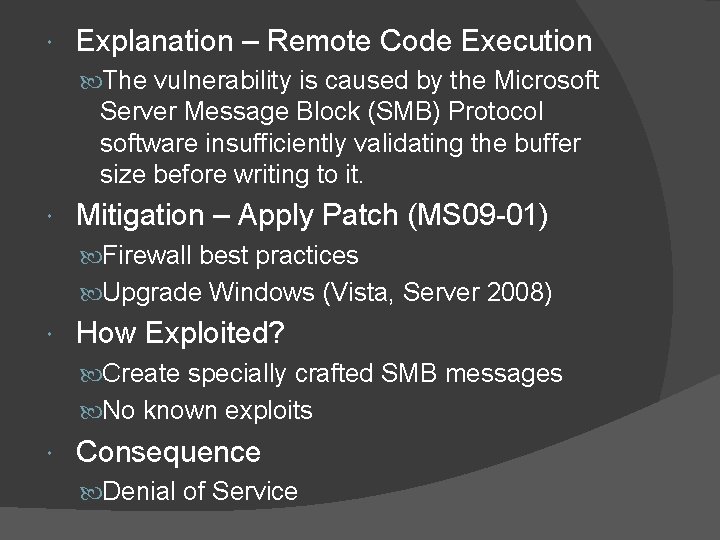 Explanation – Remote Code Execution

The vulnerability is caused by the Microsoft Server Message Block (SMB) Protocol software insufficiently validating the buffer size before writing to it.

Mitigation – Apply Patch (MS09-01)

Firewall best practices

Upgrade Windows (Vista, Server 2008)

How Exploited?

Create specially crafted SMB messages

No known exploits

Consequence

Denial of Service